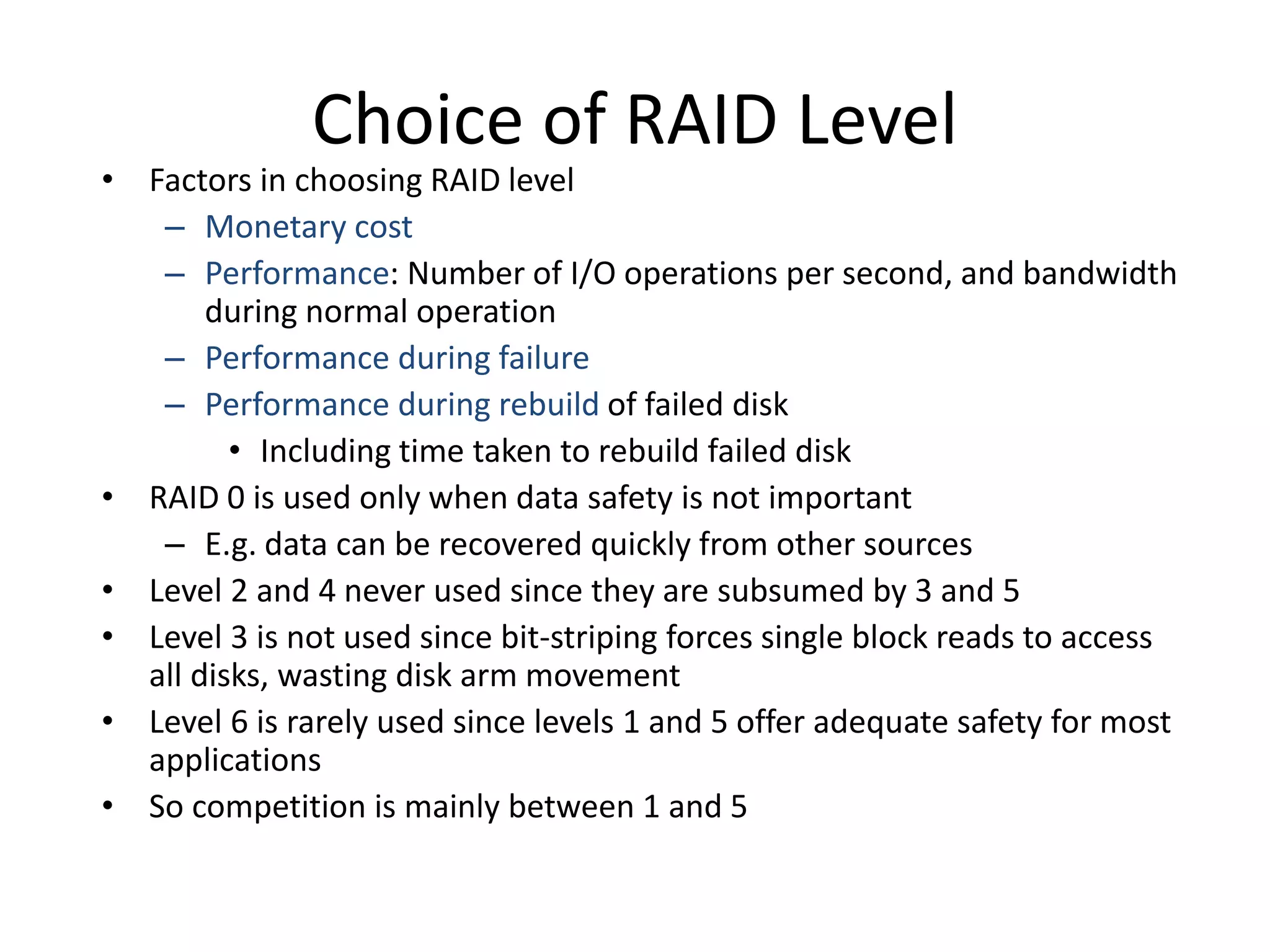 Choice of RAID Level

• Factors in choosing RAID level
– Monetary cost
– Performance: Number of I/O operations per second, and bandwidth during normal operation
– Performance during failure
– Performance during rebuild of failed disk
• Including time taken to rebuild failed disk
• RAID 0 is used only when data safety is not important
– E.g. data can be recovered quickly from other sources
• Level 2 and 4 never used since they are subsumed by 3 and 5
• Level 3 is not used since bit-striping forces single block reads to access all disks, wasting disk arm movement
• Level 6 is rarely used since levels 1 and 5 offer adequate safety for most applications
• So competition is mainly between 1 and 5